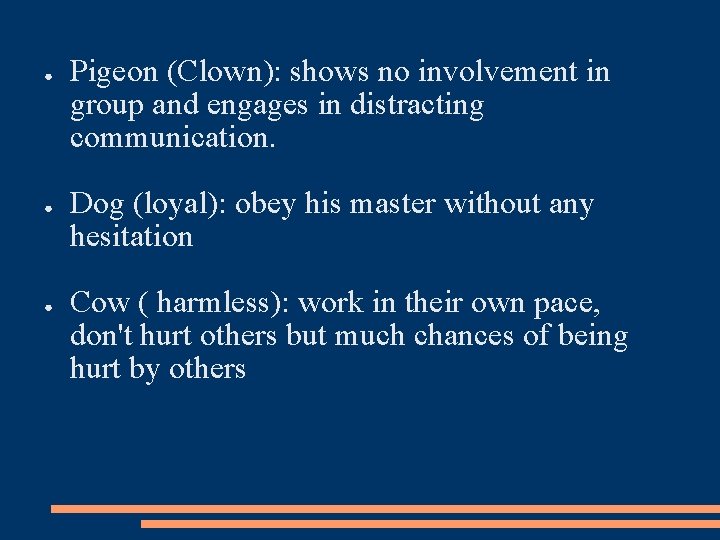 ● Pigeon (Clown): shows no involvement in group and engages in distracting communication.

● Dog (loyal): obey his master without any hesitation

● Cow ( harmless): work in their own pace, don't hurt others but much chances of being hurt by others